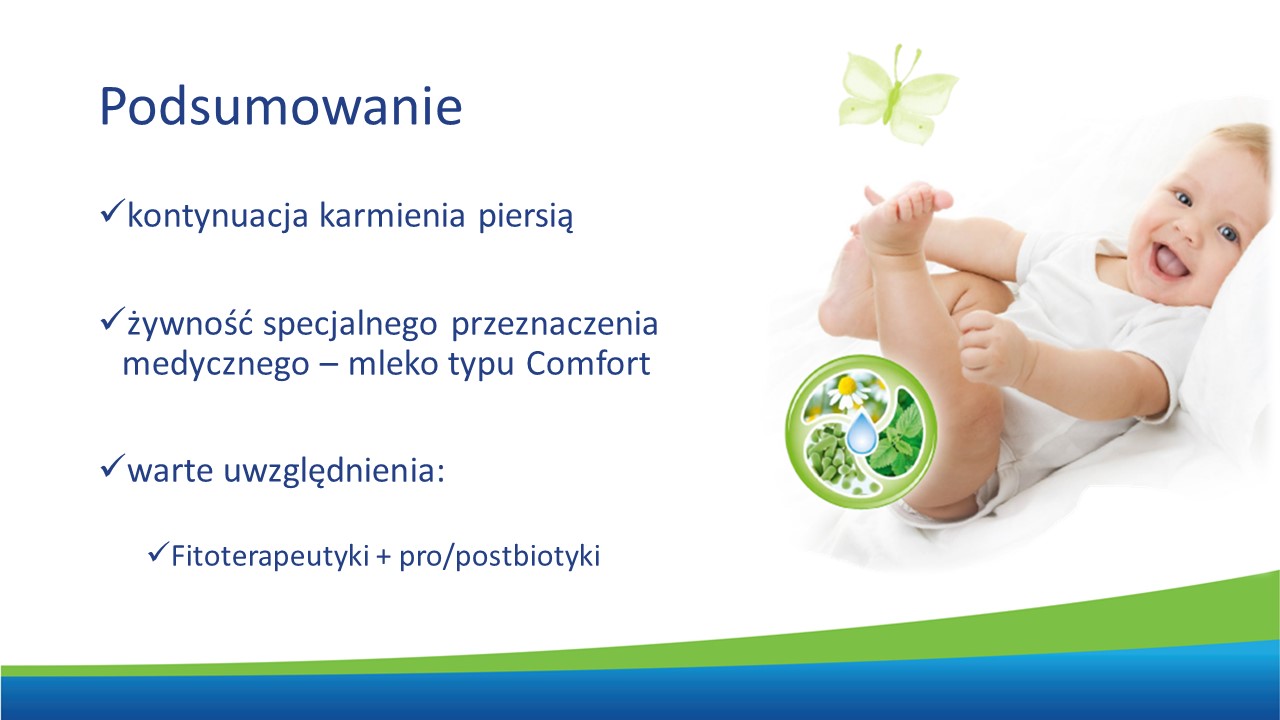 Podsumowanie

✓kontynuacja karmienia piersią

✓żywność specjalnego przeznaczenia medycznego – mleko typu Comfort

✓warte uwzględnienia:

✓Fitoterapeutyki + pro/postbiotyki